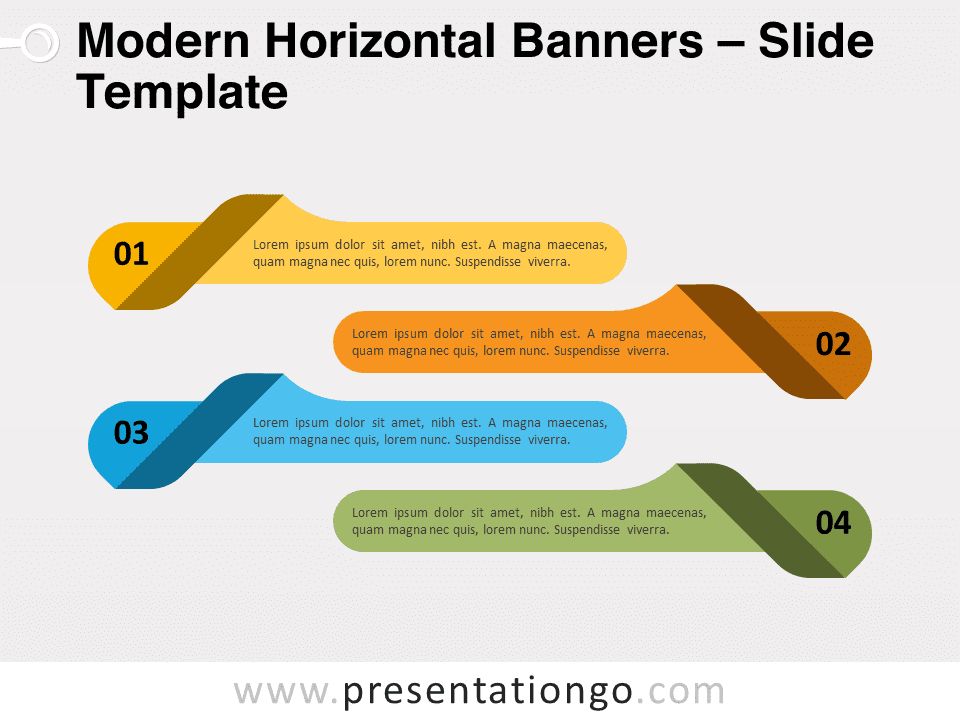 Modern Horizontal Banners – Slide Template

01

Lorem ipsum dolor sit amet, nibh est. A magna maecenas, quam magna nec quis, lorem nunc. Suspendisse viverra.

Lorem ipsum dolor sit amet, nibh est. A magna maecenas, quam magna nec quis, lorem nunc. Suspendisse viverra.

02

03

Lorem ipsum dolor sit amet, nibh est. A magna maecenas, quam magna nec quis, lorem nunc. Suspendisse viverra.

Lorem ipsum dolor sit amet, nibh est. A magna maecenas, quam magna nec quis, lorem nunc. Suspendisse viverra.

04

www.presentationgo.com